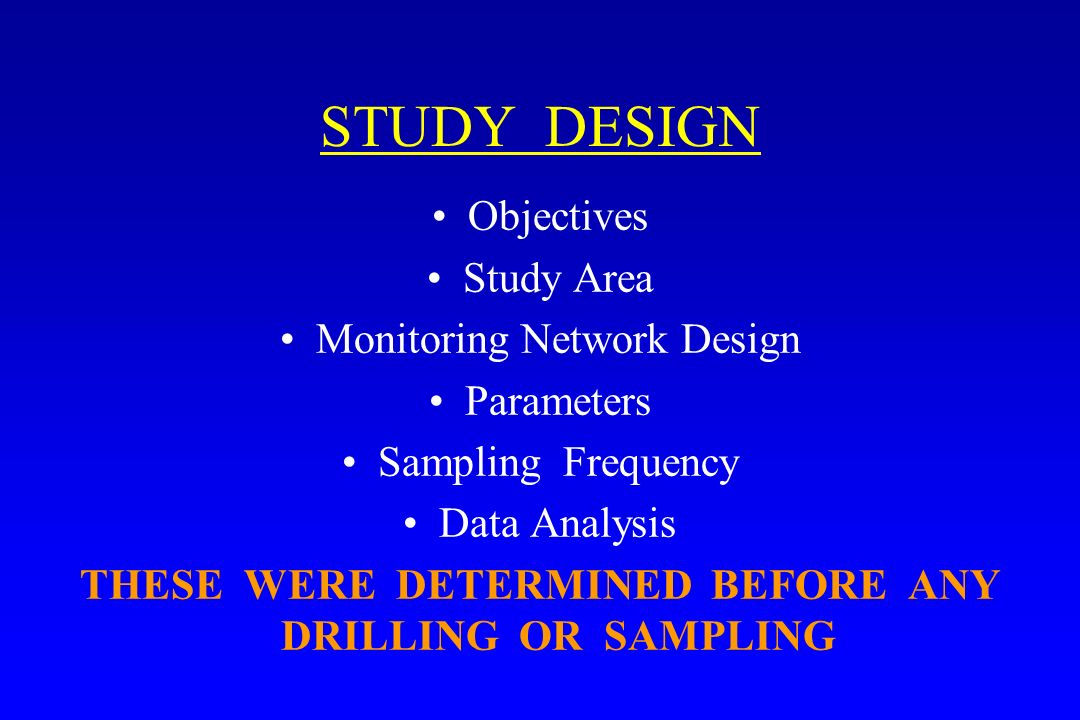 STUDY DESIGN

• Objectives
• Study Area
• Monitoring Network Design
• Parameters
• Sampling Frequency
• Data Analysis

THESE WERE DETERMINED BEFORE ANY DRILLING OR SAMPLING